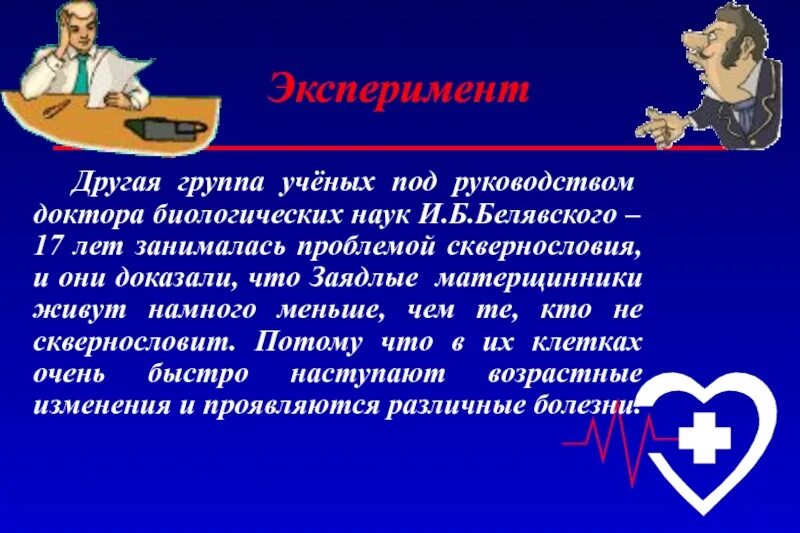 Эксперимент

Другая группа учёных под руководством доктора биологических наук И.Б.Белявского – 17 лет занималась проблемой сквернословия, и они доказали, что Заядлые матерщинники живут намного меньше, чем те, кто не сквернословит. Потому что в их клетках очень быстро наступают возрастные изменения и проявляются различные болезни.